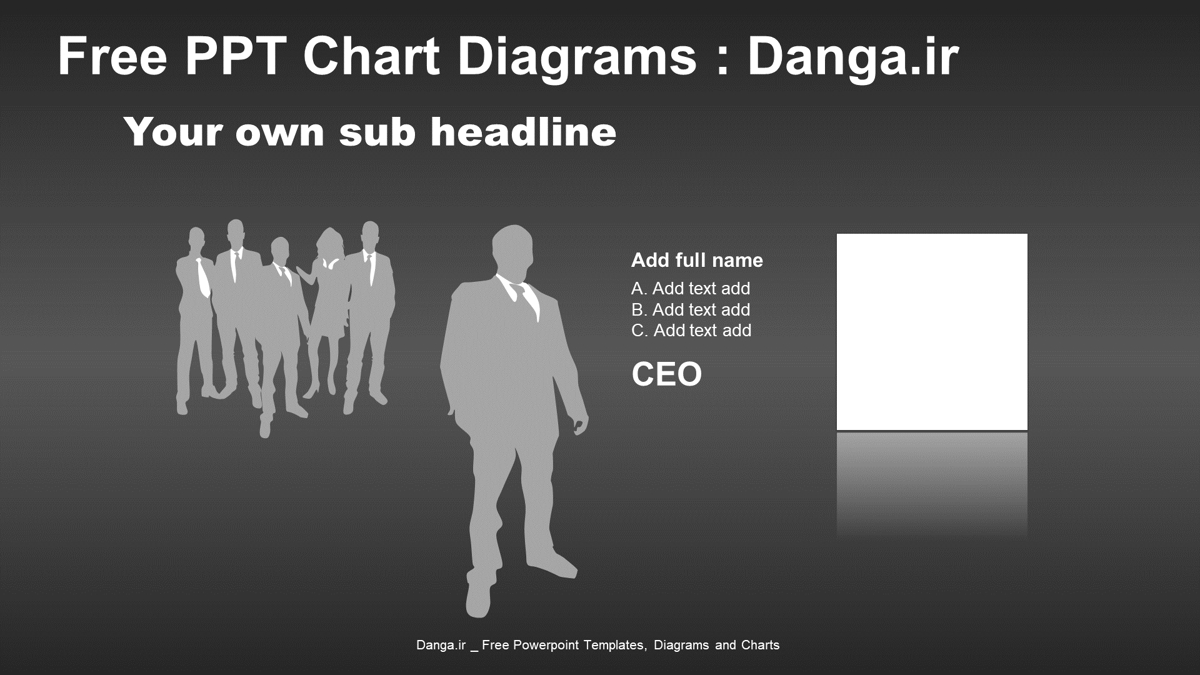 Free PPT Chart Diagrams : Danga.ir

Your own sub headline

Add full name

A. Add text add
B. Add text add
C. Add text add

CEO

Danga.ir _ Free Powerpoint Templates, Diagrams and Charts